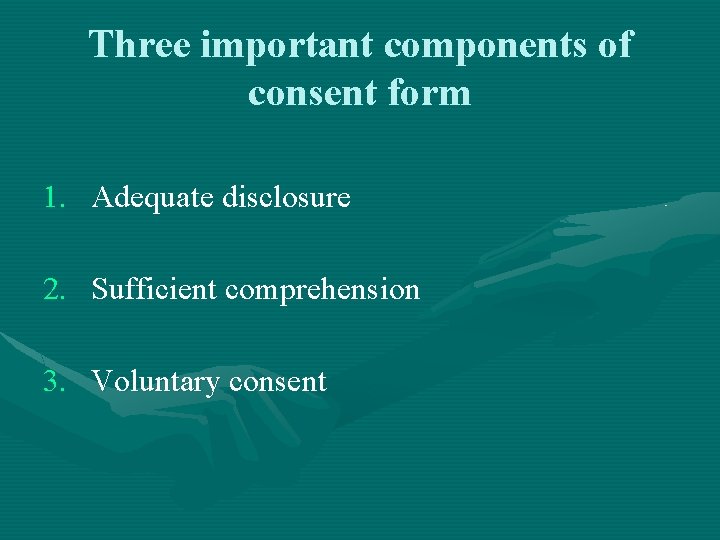 Three important components of consent form

1. Adequate disclosure

2. Sufficient comprehension

3. Voluntary consent